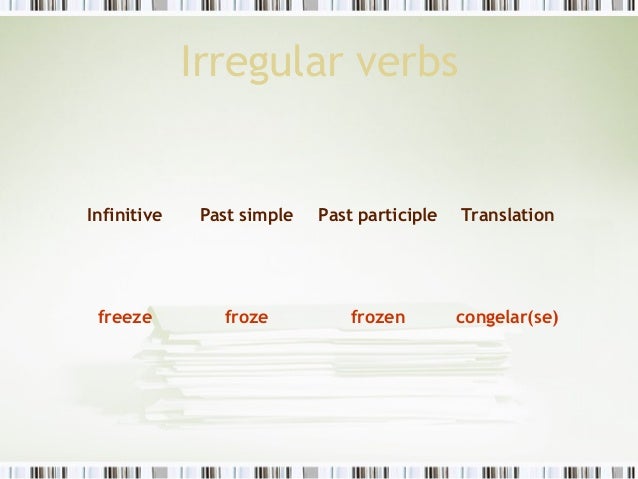 Irregular verbs

| Infinitive | Past simple | Past participle | Translation |
|---|---|---|---|
| freeze | froze | frozen | congelar(se) |